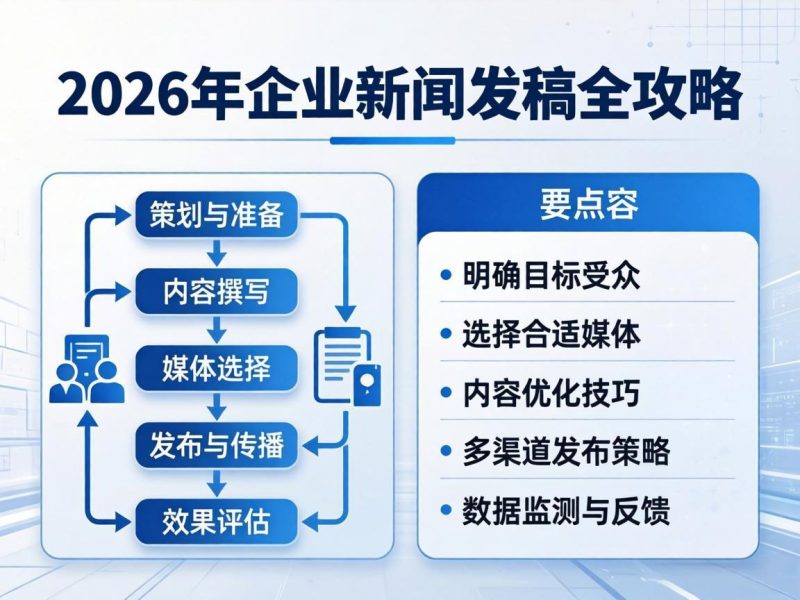 2026年企业新闻发稿全攻略

策划与准备

内容撰写

媒体选择

发布与传播

效果评估

要点容

• 明确目标受众

• 选择合适媒体

• 内容优化技巧

• 多渠道发布策略

• 数据监测与反馈